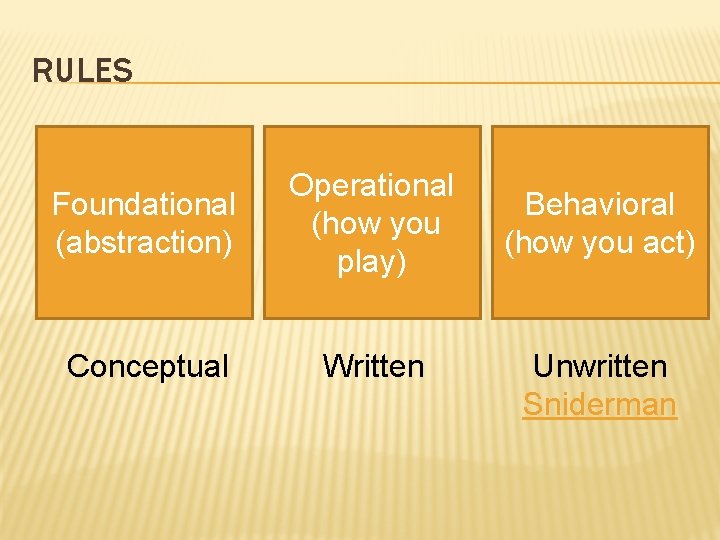 RULES

Foundational (abstraction)

Operational (how you play)

Behavioral (how you act)

Conceptual

Written

Unwritten
Sniderman